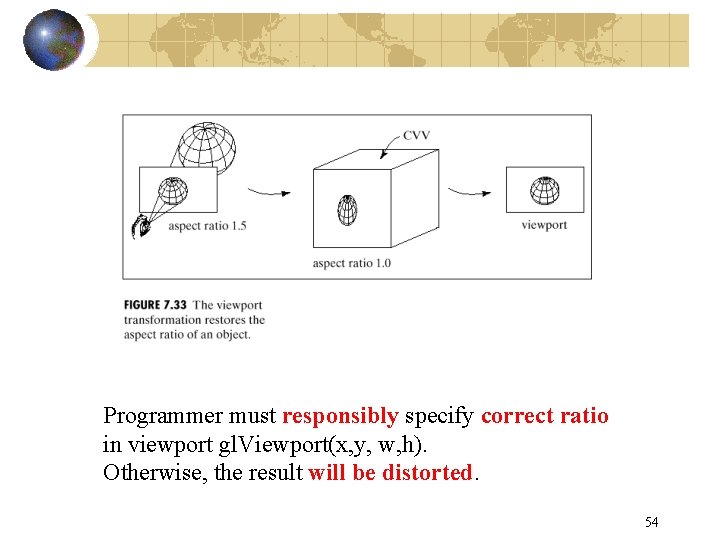 CVV

aspect ratio 1.5

aspect ratio 1.0

viewport

FIGURE 7.33 The viewport transformation restores the aspect ratio of an object.

Programmer must responsibly specify correct ratio in viewport glViewport(x,y, w,h).
Otherwise, the result will be distorted.

54